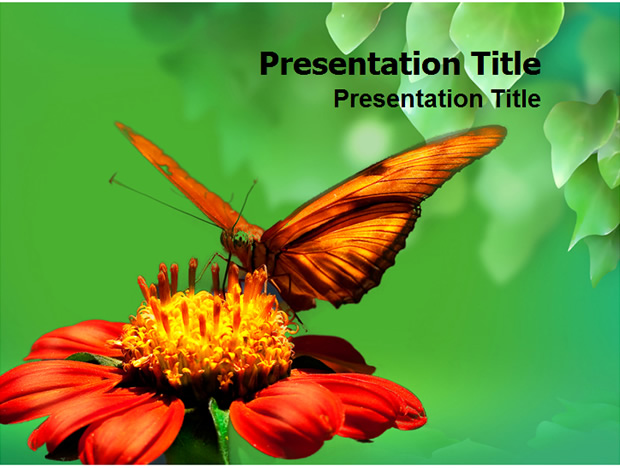 Presentation Title
Presentation Title